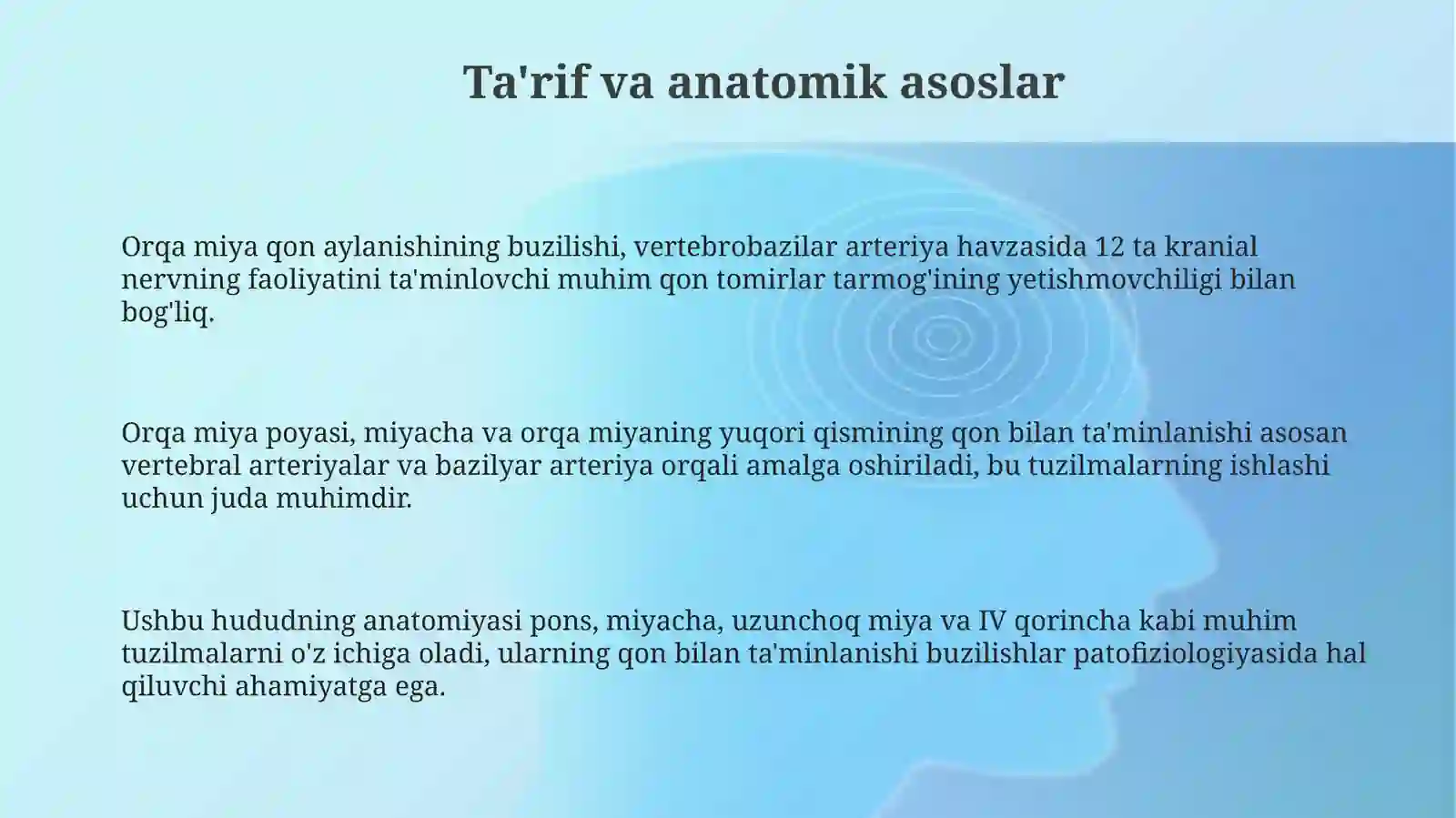 Ta'rif va anatomik asoslar

Orqa miya qon aylanishining buzilishi, vertebrobazilar arteriya havzasida 12 ta kranial nervning faoliyatini ta'minlovchi muhim qon tomirlar tarmog'ining yetishmovchiligi bilan bog'liq.

Orqa miya poyasi, miyacha va orqa miyaning yuqori qismining qon bilan ta'minlanishi asosan vertebral arteriyalar va bazilyar arteriya orqali amalga oshiriladi, bu tuzilmalarning ishlashi uchun juda muhimdir.

Ushbu hududning anatomiyasi pons, miyacha, uzunchoq miya va IV qorincha kabi muhim tuzilmalarni o'z ichiga oladi, ularning qon bilan ta'minlanishi buzilishlar patofiziologiyasida hal qiluvchi ahamiyatga ega.